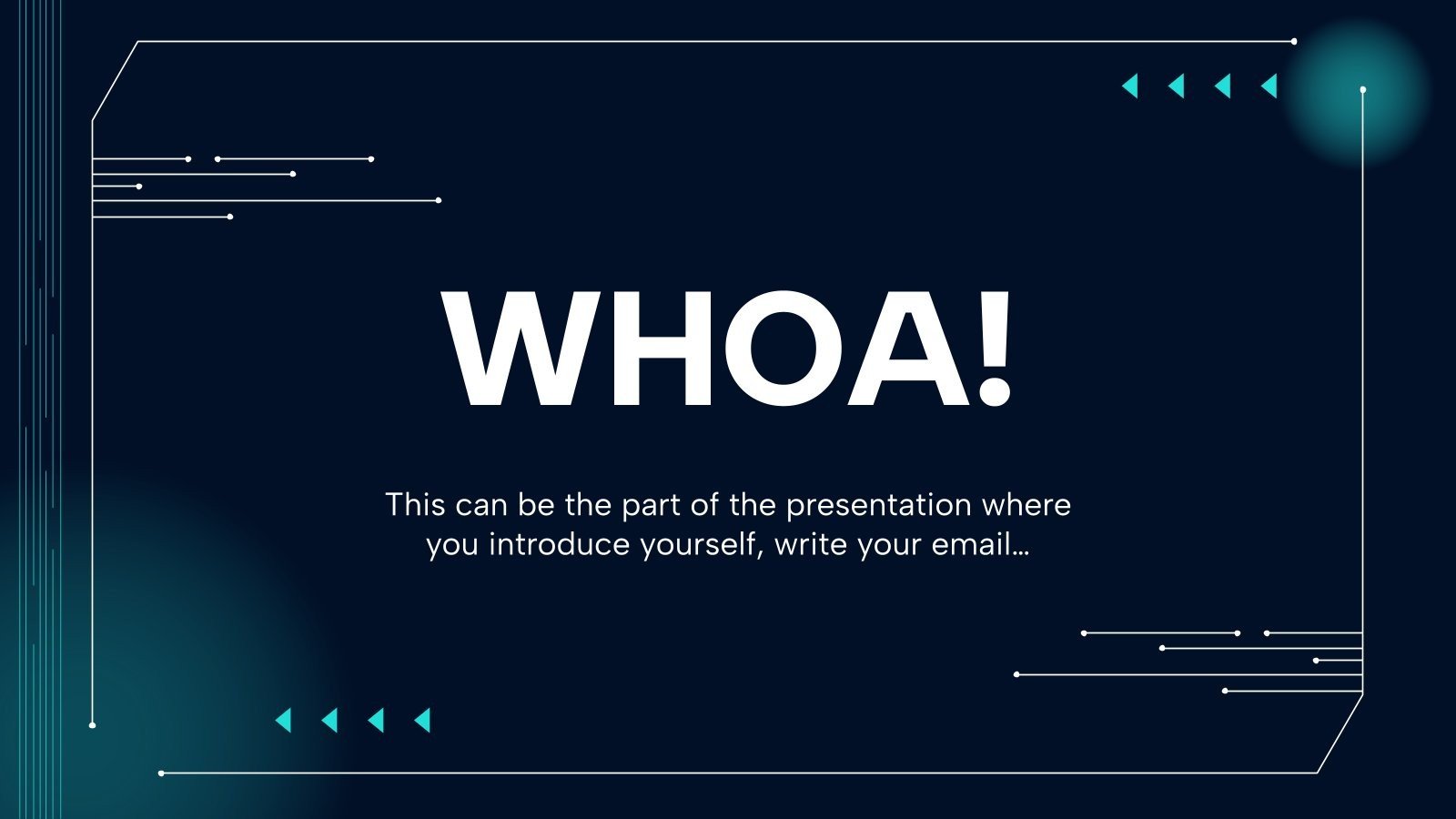 WHOA!

This can be the part of the presentation where you introduce yourself, write your email…